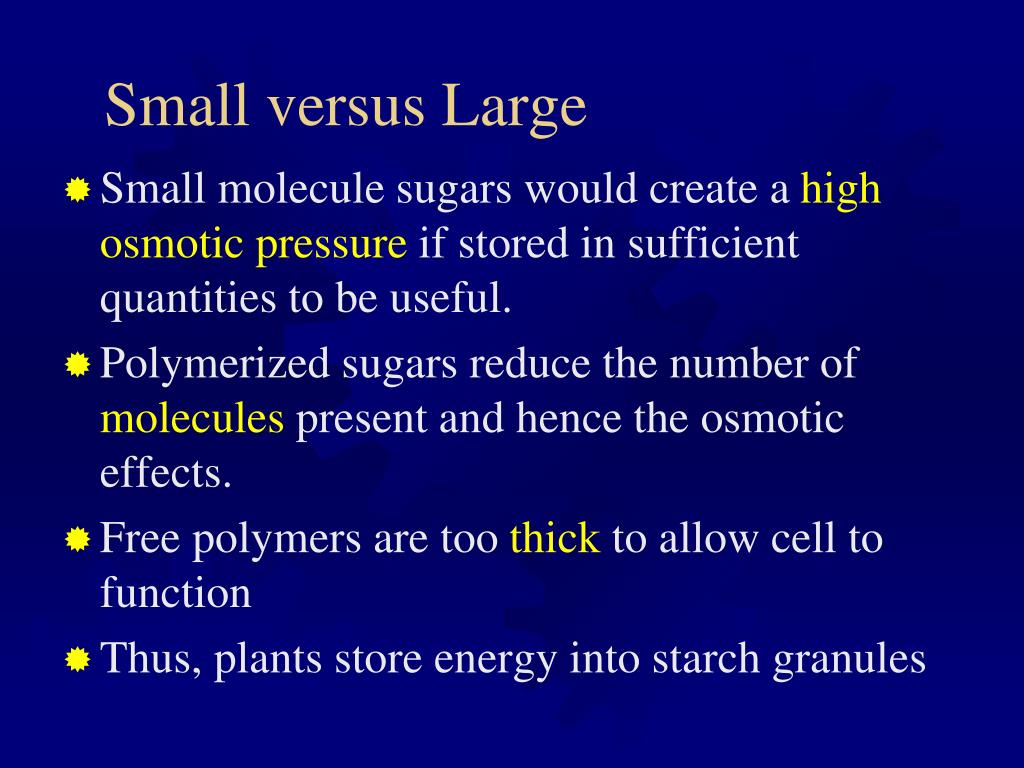 Small versus Large

Small molecule sugars would create a high osmotic pressure if stored in sufficient quantities to be useful.

Polymerized sugars reduce the number of molecules present and hence the osmotic effects.

Free polymers are too thick to allow cell to function

Thus, plants store energy into starch granules